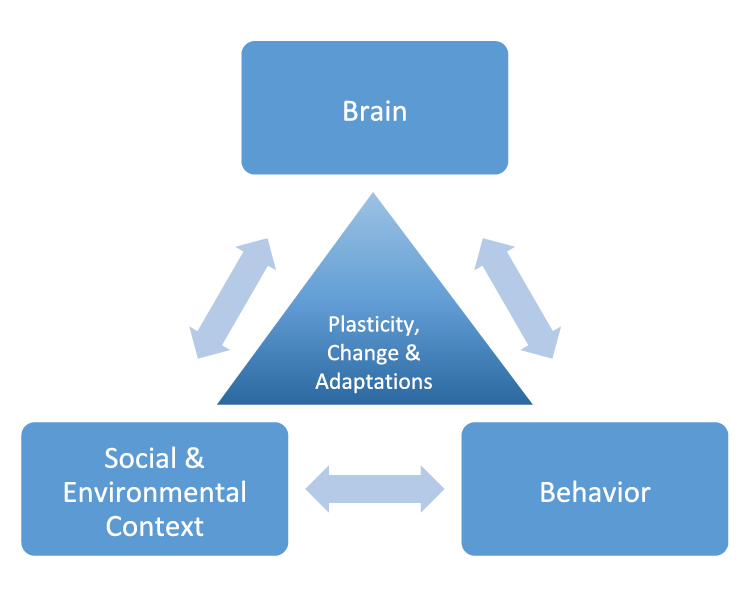 Brain

Plasticity, Change & Adaptations

Social & Environmental Context

Behavior